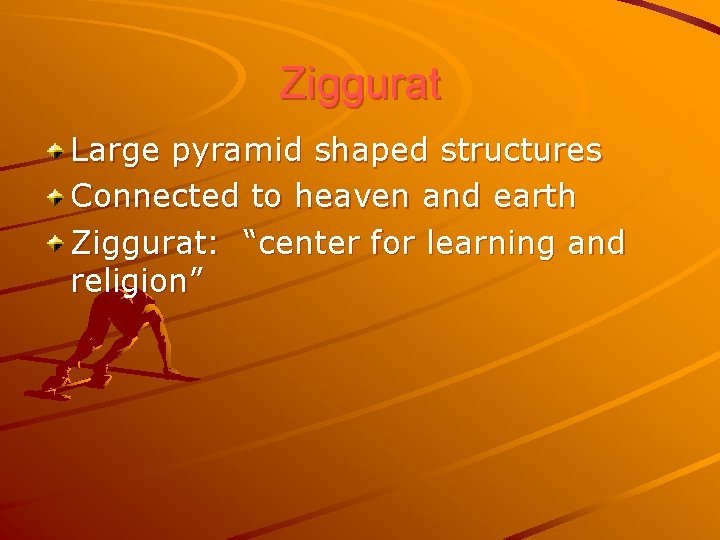 Ziggurat

Large pyramid shaped structures
Connected to heaven and earth
Ziggurat: “center for learning and religion”